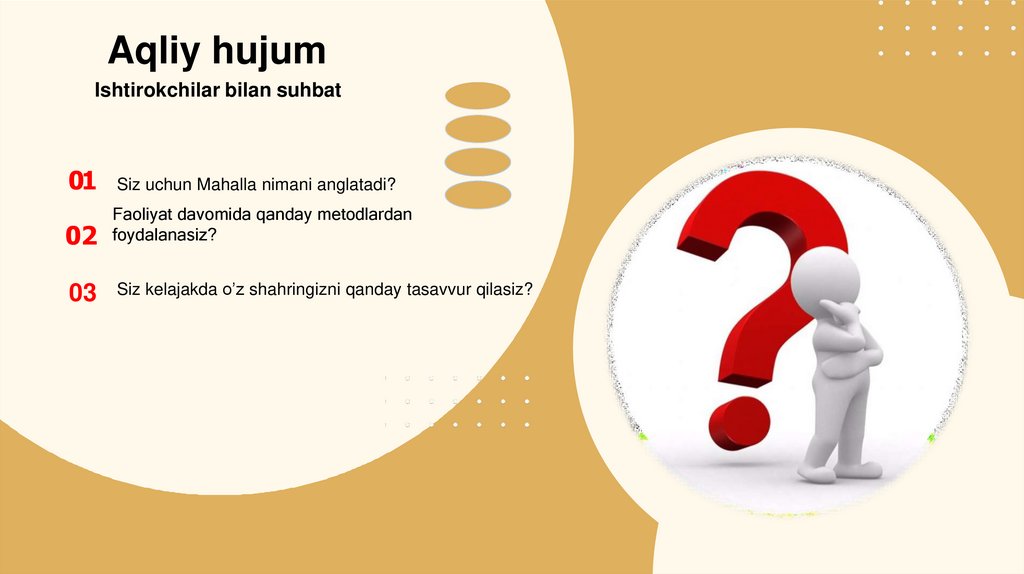 Aqliy hujum
Ishtirokchilar bilan suhbat

01 Siz uchun Mahalla nimani anglatadi?

02 Faoliyat davomida qanday metodlardan foydalanasiz?

03 Siz kelajakda o'z shahringizni qanday tasavvur qilasiz?